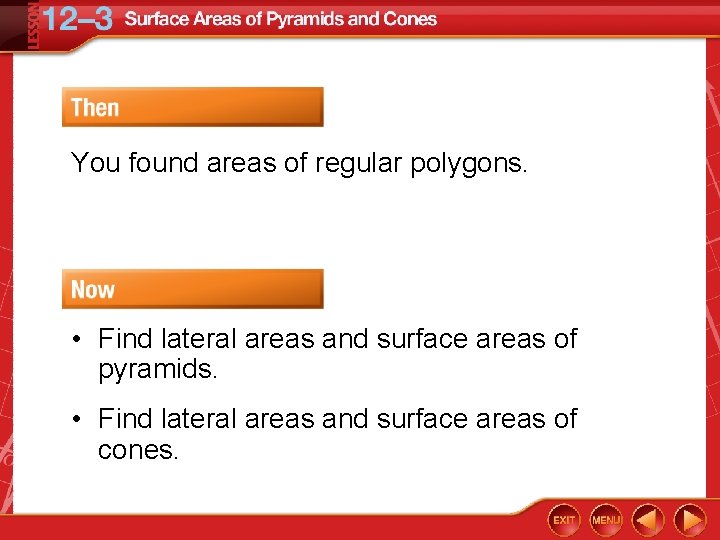 LESSON 12–3 Surface Areas of Pyramids and Cones

Then

You found areas of regular polygons.

Now

• Find lateral areas and surface areas of pyramids.

• Find lateral areas and surface areas of cones.

EXIT MENU